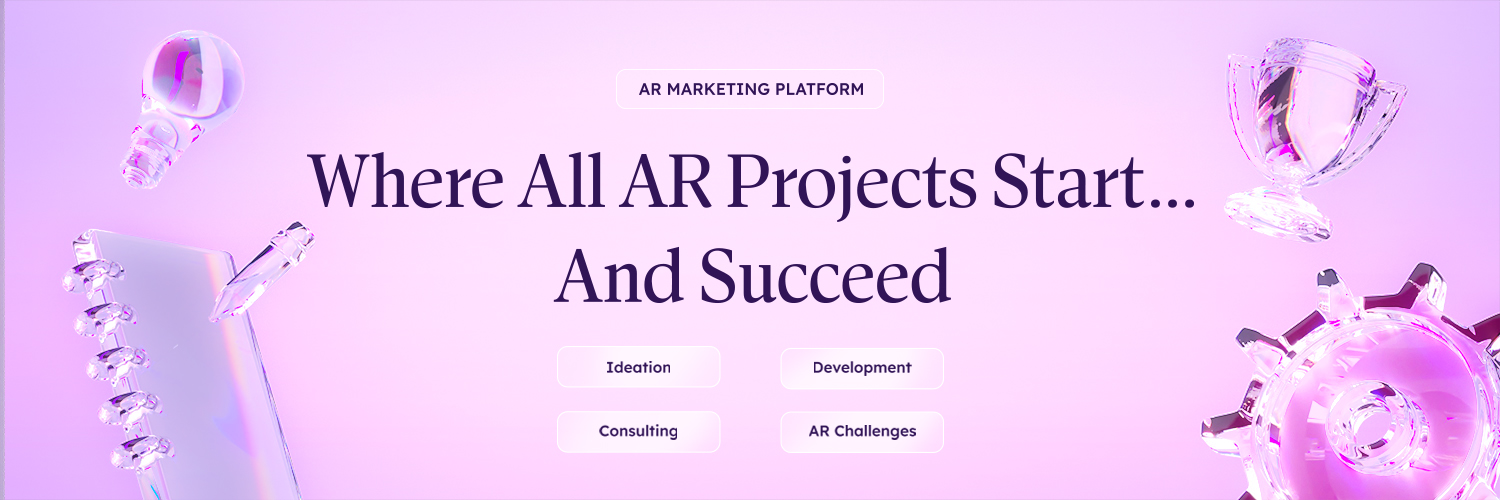 AR MARKETING PLATFORM

Where All AR Projects Start... And Succeed

Ideation

Development

Consulting

AR Challenges